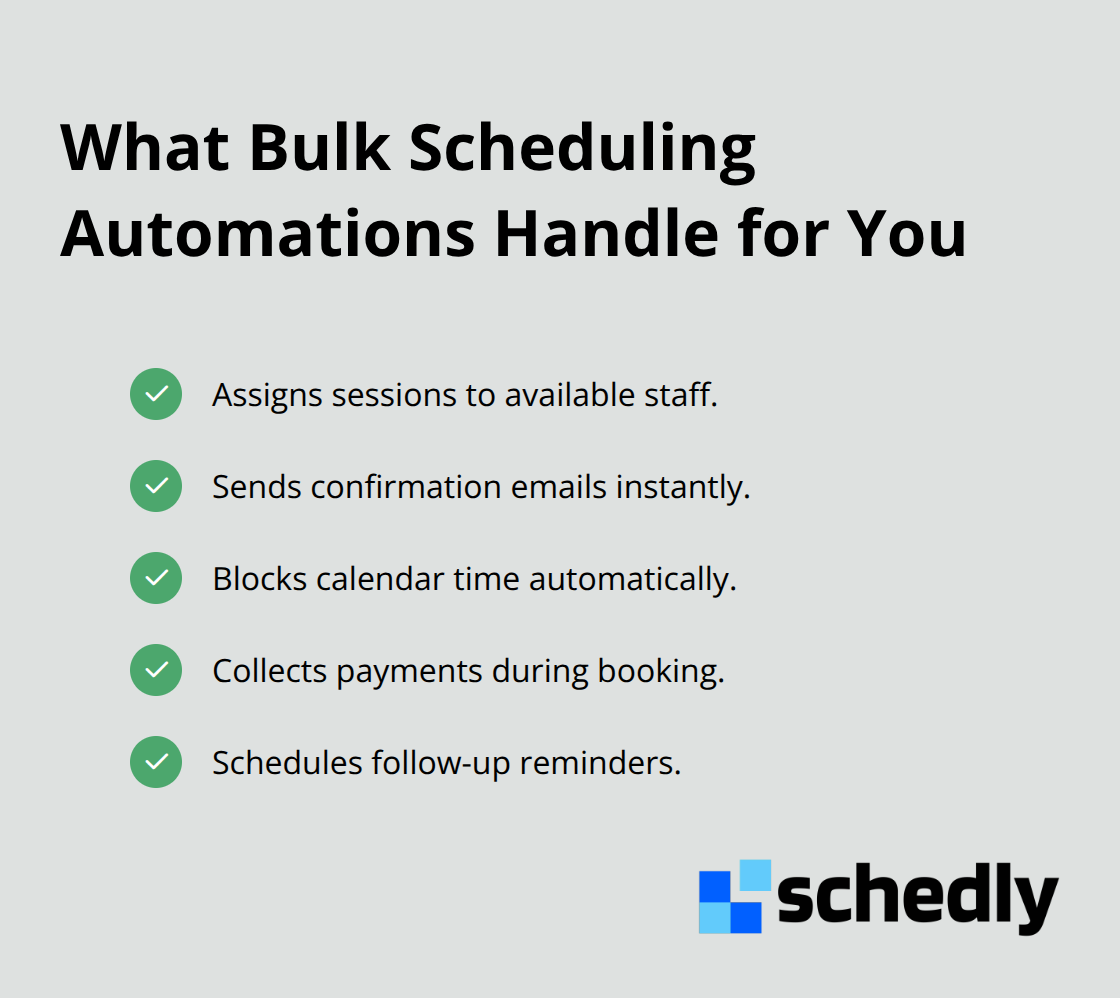 What Bulk Scheduling Automations Handle for You

Assigns sessions to available staff.

Sends confirmation emails instantly.

Blocks calendar time automatically.

Collects payments during booking.

Schedules follow-up reminders.

schedly